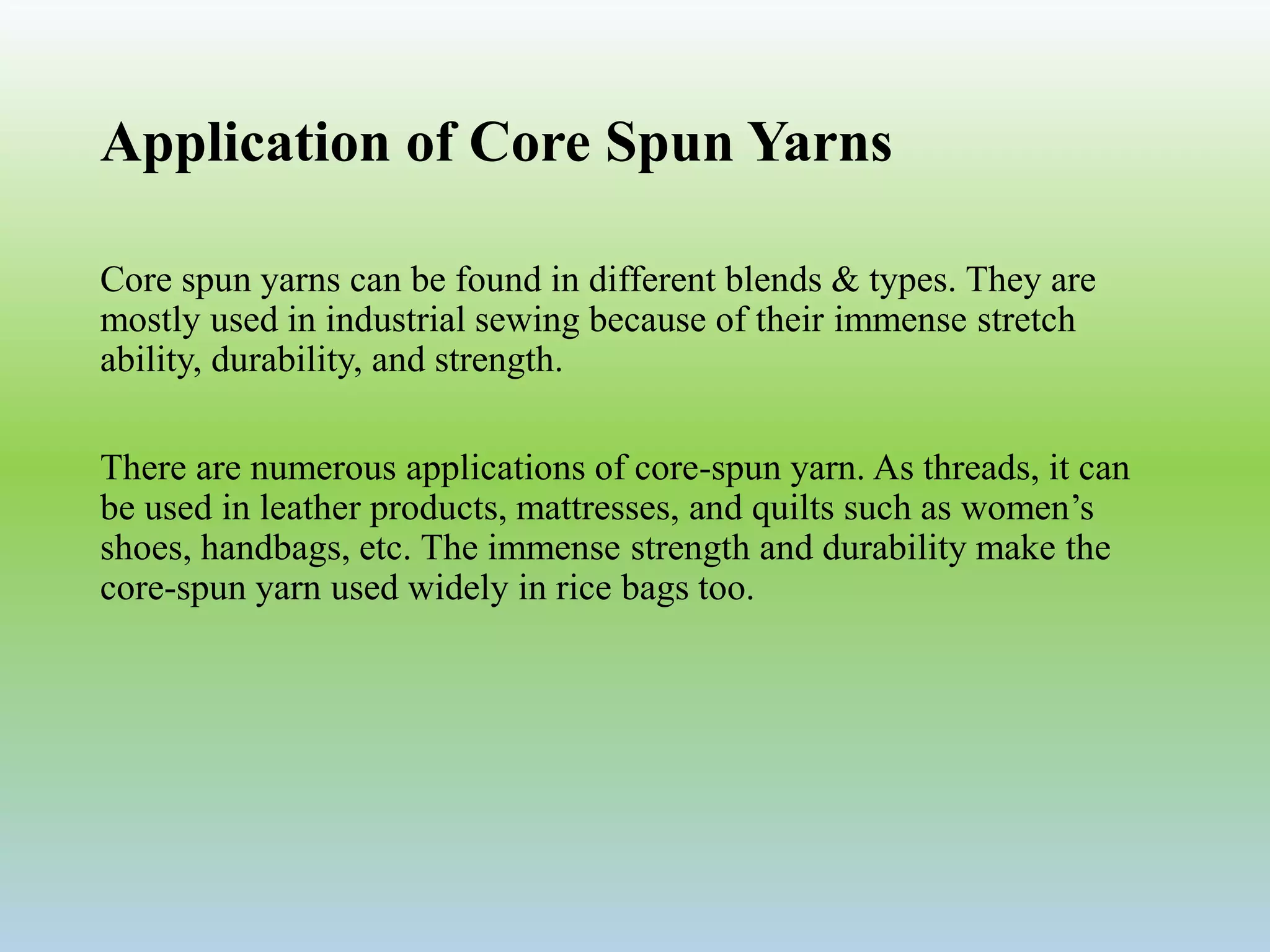 Application of Core Spun Yarns

Core spun yarns can be found in different blends & types. They are mostly used in industrial sewing because of their immense stretch ability, durability, and strength.

There are numerous applications of core-spun yarn. As threads, it can be used in leather products, mattresses, and quilts such as women’s shoes, handbags, etc. The immense strength and durability make the core-spun yarn used widely in rice bags too.